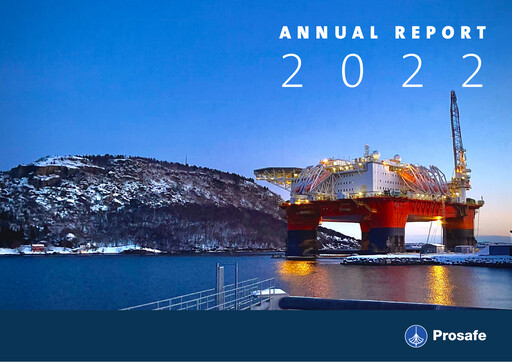 ANNUAL REPORT
2022

Prosafe